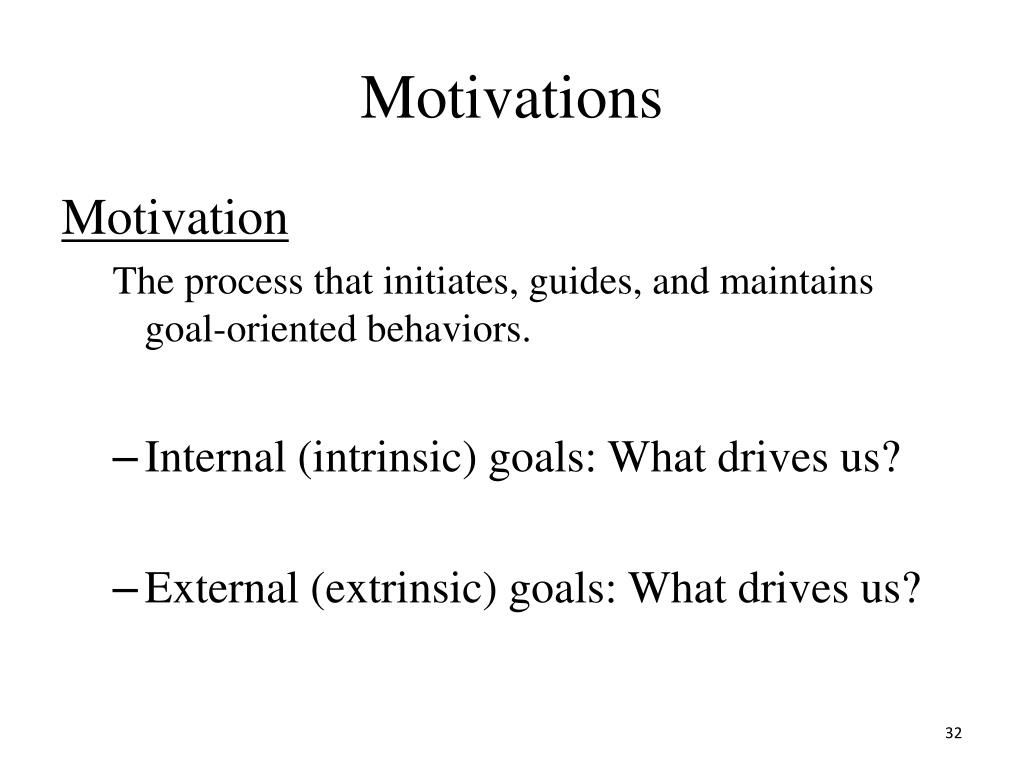 Motivations

Motivation

The process that initiates, guides, and maintains goal-oriented behaviors.

– Internal (intrinsic) goals: What drives us?

– External (extrinsic) goals: What drives us?

32